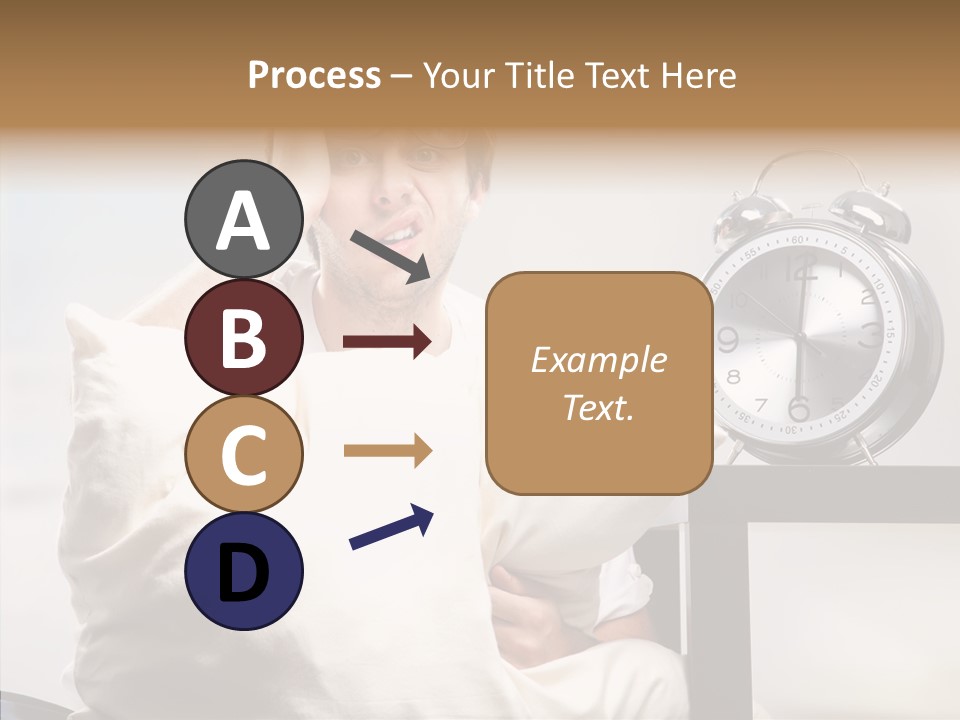 Process – Your Title Text Here

A

B

C

D

Example Text.